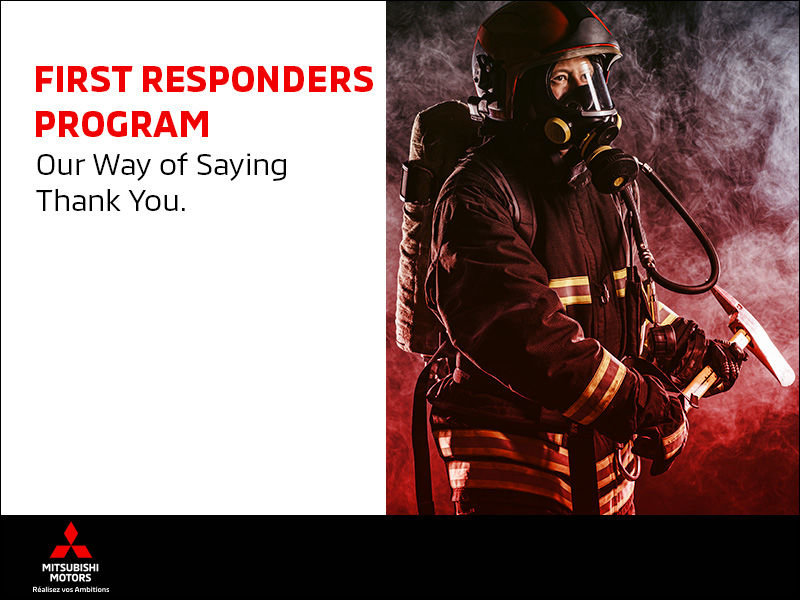 FIRST RESPONDERS PROGRAM
Our Way of Saying Thank You.

MITSUBISHI MOTORS
Réalisez vos Ambitions